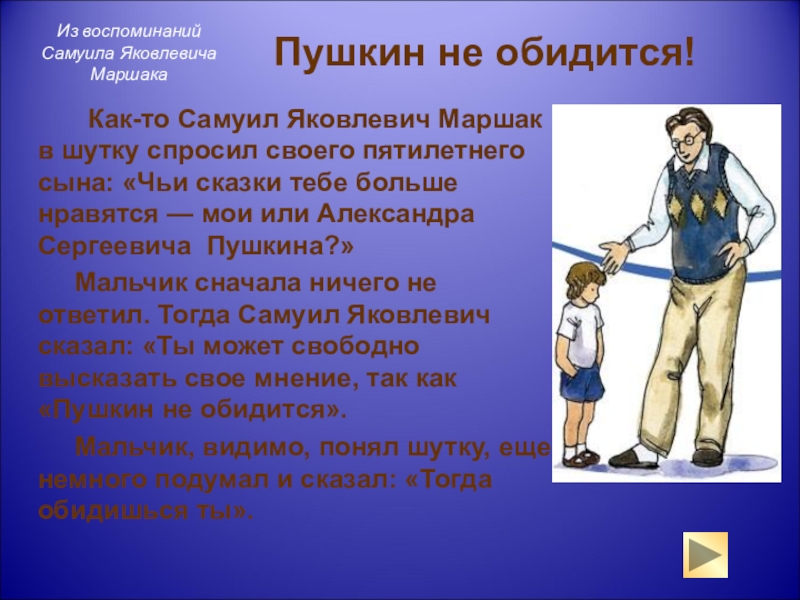 Из воспоминаний Самуила Яковлевича Маршака

Пушкин не обидится!

Как-то Самуил Яковлевич Маршак в шутку спросил своего пятилетнего сына: «Чьи сказки тебе больше нравятся — мои или Александра Сергеевича Пушкина?»

Мальчик сначала ничего не ответил. Тогда Самуил Яковлевич сказал: «Ты может свободно высказать свое мнение, так как «Пушкин не обидится».

Мальчик, видимо, понял шутку, еще немного подумал и сказал: «Тогда обидишься ты».